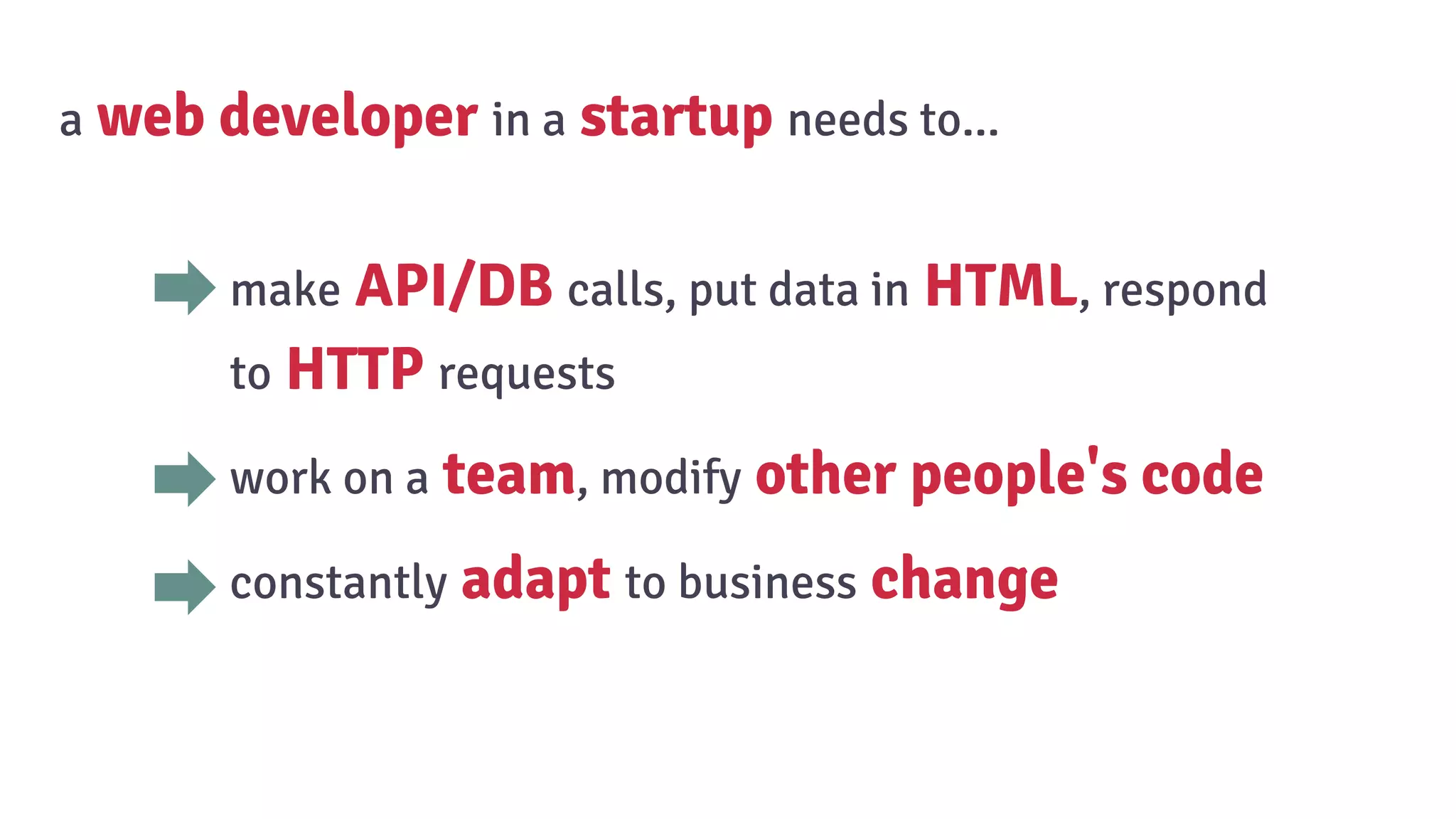 a web developer in a startup needs to...

make API/DB calls, put data in HTML, respond to HTTP requests

work on a team, modify other people's code

constantly adapt to business change